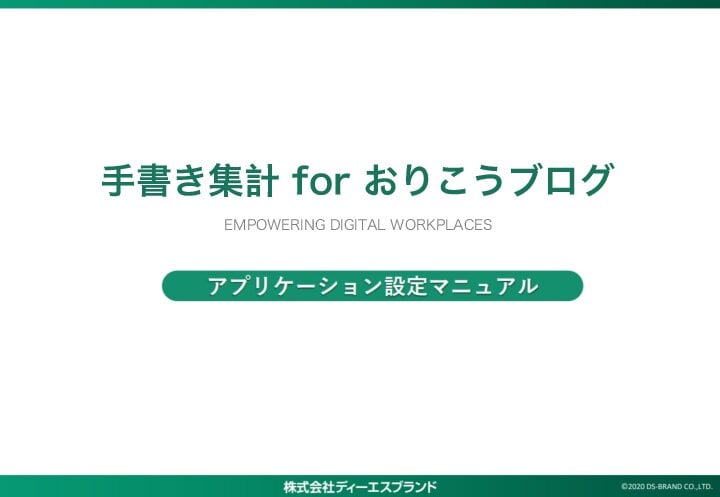 手書き集計 for おりこうブログ

EMPOWERING DIGITAL WORKPLACES

アプリケーション設定マニュアル

株式会社ディーエスブランド

©2020 DS-BRAND CO.,LTD.